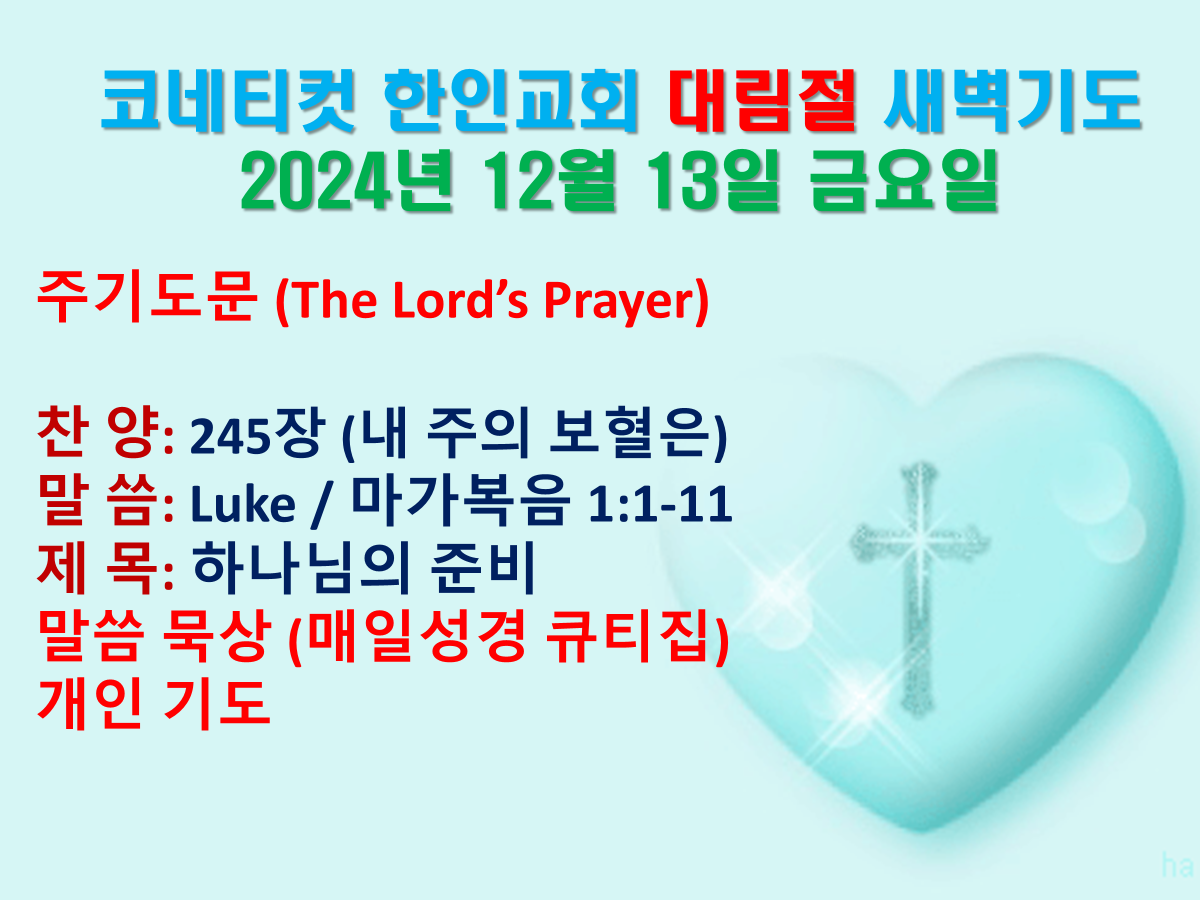 코네티컷 한인교회 대림절 새벽기도
2024년 12월 13일 금요일

주기도문 (The Lord's Prayer)

찬 양: 245장 (내 주의 보혈은)
말 씀: Luke / 마가복음 1:1-11
제 목: 하나님의 준비
말씀 묵상 (매일성경 큐티집)
개인 기도

ha